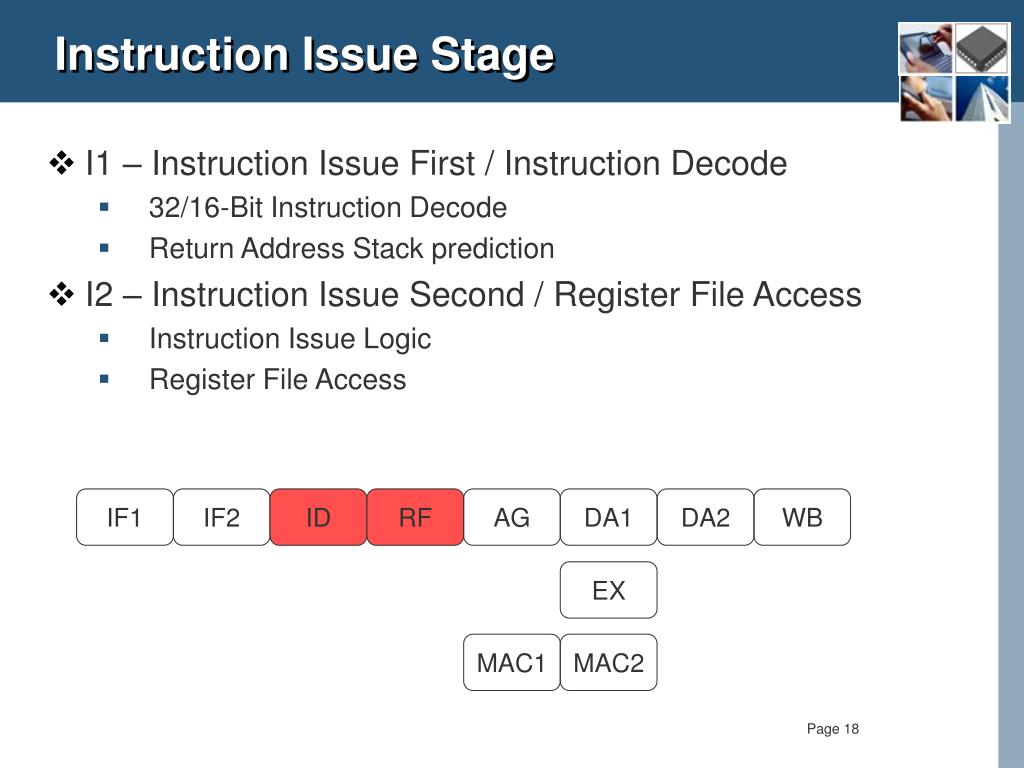 Instruction Issue Stage

❖ I1 – Instruction Issue First / Instruction Decode
▪ 32/16-Bit Instruction Decode
▪ Return Address Stack prediction

❖ I2 – Instruction Issue Second / Register File Access
▪ Instruction Issue Logic
▪ Register File Access

IF1 IF2 ID RF AG DA1 DA2 WB

EX

MAC1 MAC2

Page 18